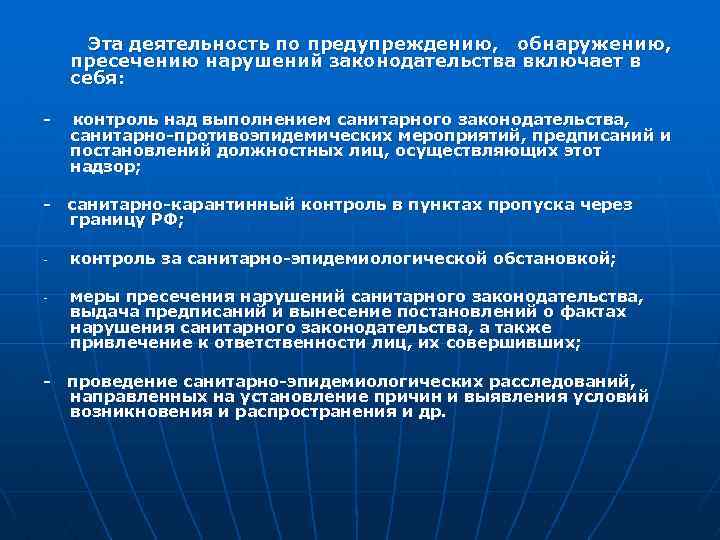 Эта деятельность по предупреждению, обнаружению, пресечению нарушений законодательства включает в себя:

- контроль над выполнением санитарного законодательства, санитарно-противоэпидемических мероприятий, предписаний и постановлений должностных лиц, осуществляющих этот надзор;

- санитарно-карантинный контроль в пунктах пропуска через границу РФ;

- контроль за санитарно-эпидемиологической обстановкой;

- меры пресечения нарушений санитарного законодательства, выдача предписаний и вынесение постановлений о фактах нарушения санитарного законодательства, а также привлечение к ответственности лиц, их совершивших;

- проведение санитарно-эпидемиологических расследований, направленных на установление причин и выявления условий возникновения и распространения и др.